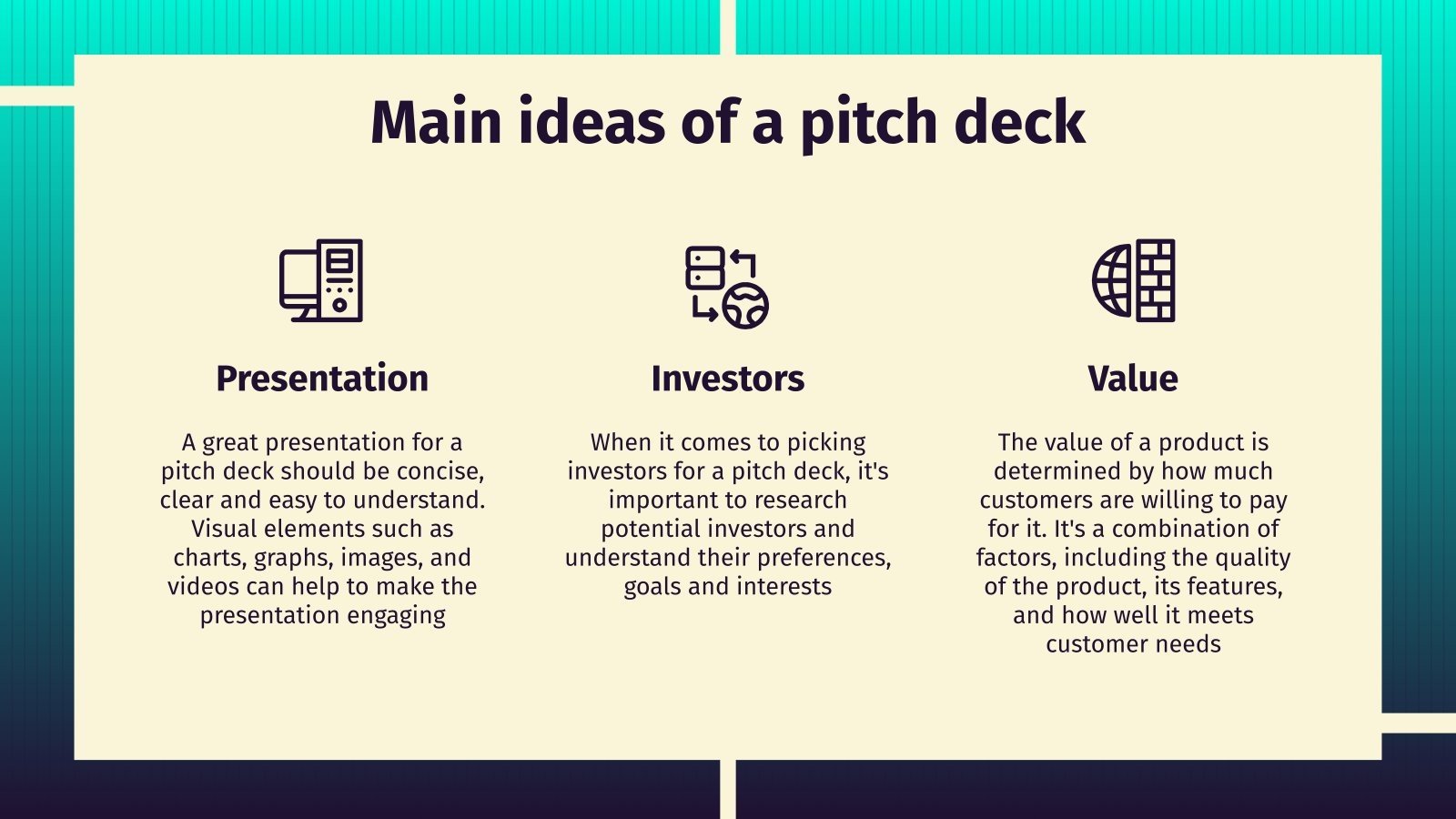 Main ideas of a pitch deck

Presentation

A great presentation for a pitch deck should be concise, clear and easy to understand. Visual elements such as charts, graphs, images, and videos can help to make the presentation engaging

Investors

When it comes to picking investors for a pitch deck, it's important to research potential investors and understand their preferences, goals and interests

Value

The value of a product is determined by how much customers are willing to pay for it. It's a combination of factors, including the quality of the product, its features, and how well it meets customer needs